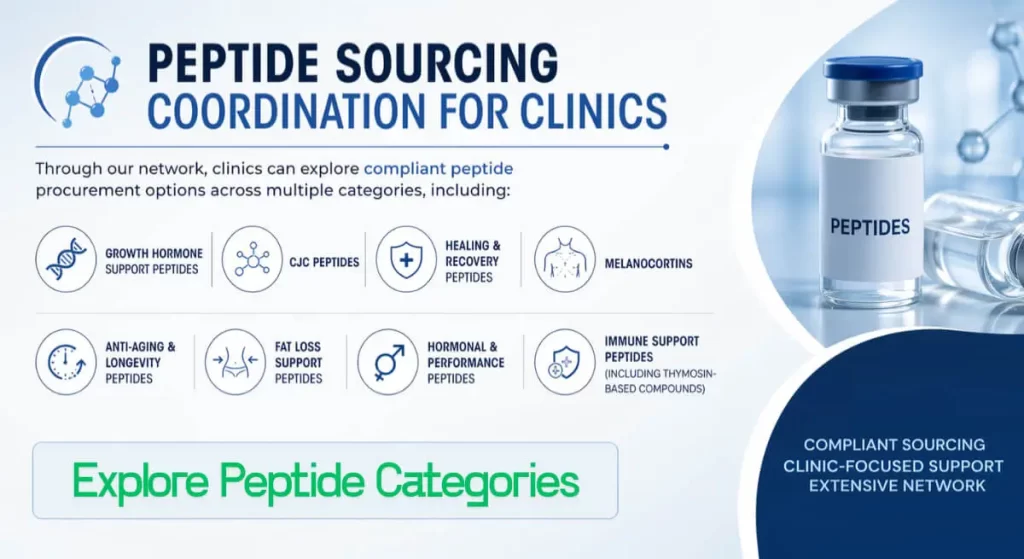 PEPTIDE SOURCING
COORDINATION FOR CLINICS

Through our network, clinics can explore compliant peptide procurement options across multiple categories, including:

GROWTH HORMONE SUPPORT PEPTIDES

CJC PEPTIDES

HEALING & RECOVERY PEPTIDES

MELANOCORTINS

ANTI-AGING & LONGEVITY PEPTIDES

FAT LOSS SUPPORT PEPTIDES

HORMONAL & PERFORMANCE PEPTIDES

IMMUNE SUPPORT PEPTIDES (INCLUDING THYMOSIN-BASED COMPOUNDS)

Explore Peptide Categories

PEPTIDES

COMPLIANT SOURCING
CLINIC-FOCUSED SUPPORT
EXTENSIVE NETWORK